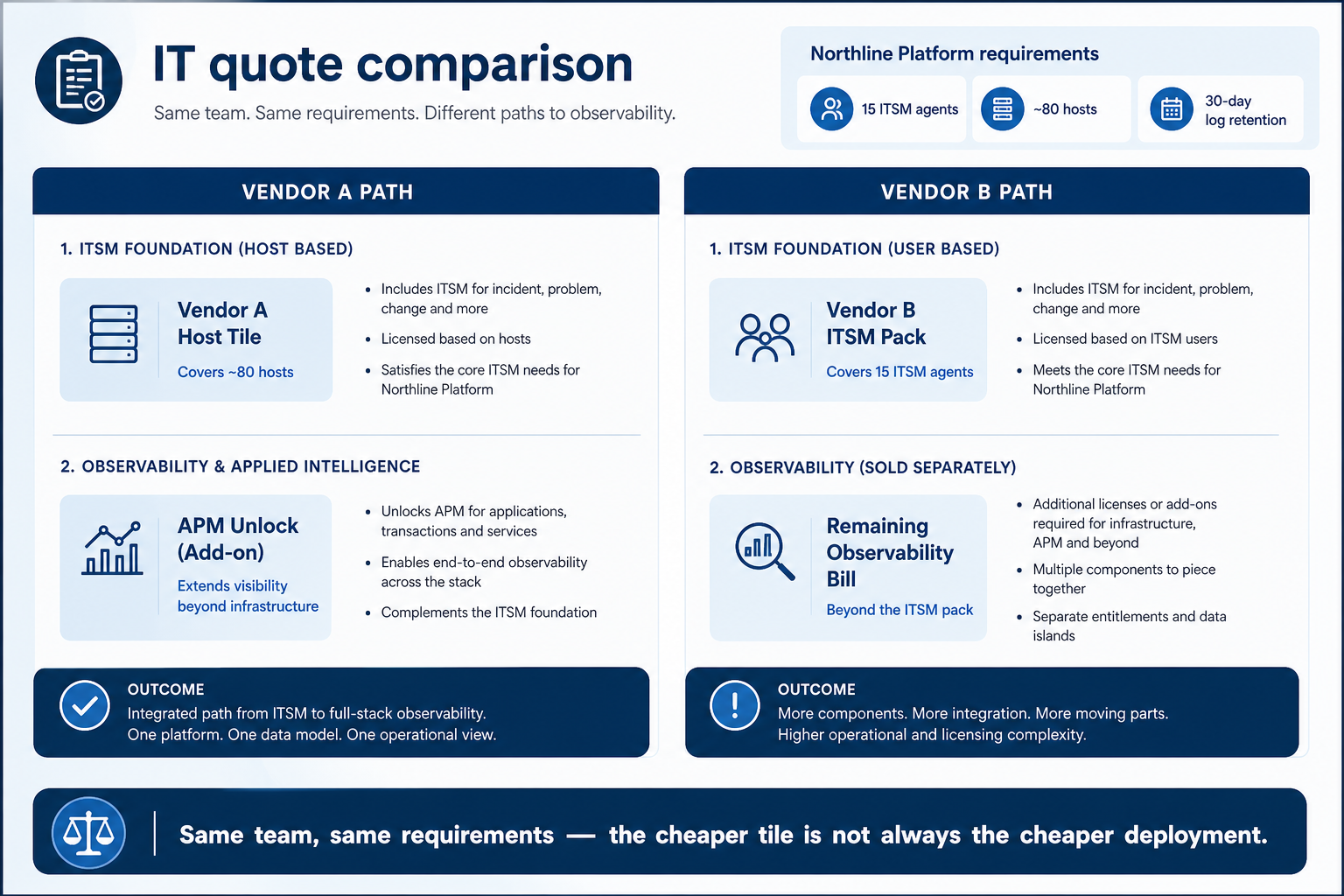 IT quote comparison

Same team. Same requirements. Different paths to observability.

Northline Platform requirements

15 ITSM agents

~80 hosts

30-day log retention

VENDOR A PATH

1. ITSM FOUNDATION (HOST BASED)

Vendor A Host Tile

Covers ~80 hosts

- Includes ITSM for incident, problem, change and more
- Licensed based on hosts
- Satisfies the core ITSM needs for Northline Platform

2. OBSERVABILITY & APPLIED INTELLIGENCE

APM Unlock (Add-on)

Extends visibility beyond infrastructure

- Unlocks APM for applications, transactions and services
- Enables end-to-end observability across the stack
- Complements the ITSM foundation

OUTCOME

Integrated path from ITSM to full-stack observability.
One platform. One data model. One operational view.

VENDOR B PATH

1. ITSM FOUNDATION (USER BASED)

Vendor B ITSM Pack

Covers 15 ITSM agents

- Includes ITSM for incident, problem, change and more
- Licensed based on ITSM users
- Meets the core ITSM needs for Northline Platform

2. OBSERVABILITY (SOLD SEPARATELY)

Remaining Observability Bill

Beyond the ITSM pack

- Additional licenses or add-ons required for infrastructure, APM and beyond
- Multiple components to piece together
- Separate entitlements and data islands

OUTCOME

More components. More integration. More moving parts.
Higher operational and licensing complexity.

Same team, same requirements — the cheaper tile is not always the cheaper deployment.